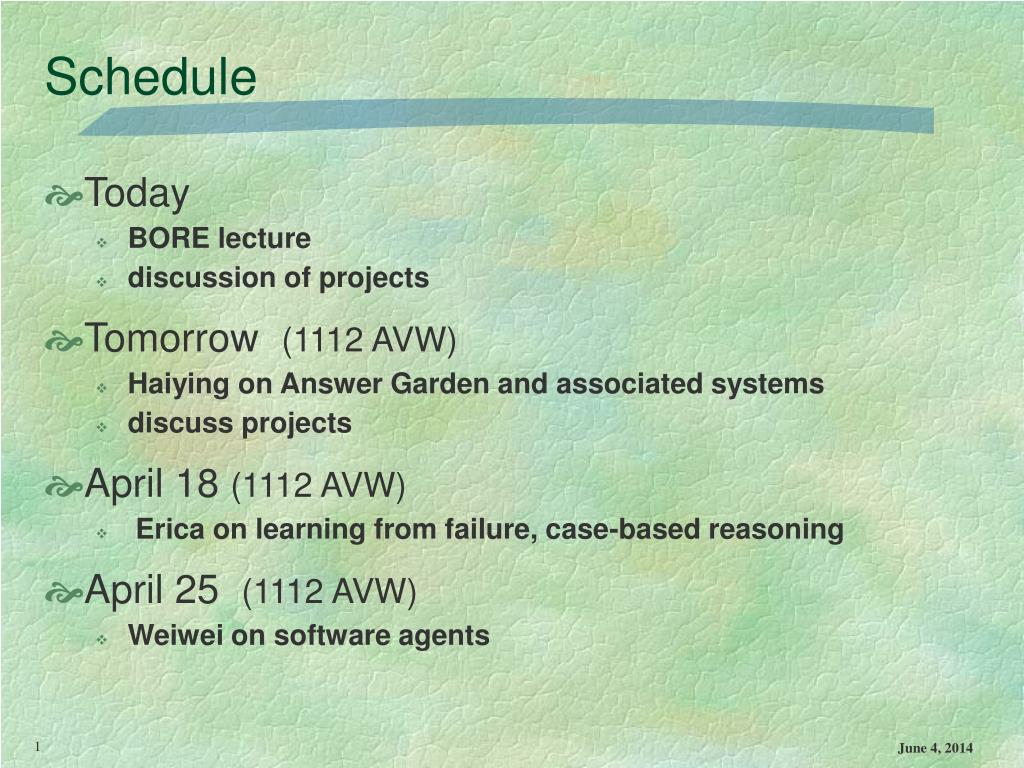 Schedule

Today

BORE lecture

discussion of projects

Tomorrow (1112 AVW)

Haiying on Answer Garden and associated systems

discuss projects

April 18 (1112 AVW)

Erica on learning from failure, case-based reasoning

April 25 (1112 AVW)

Weiwei on software agents

1

June 4, 2014